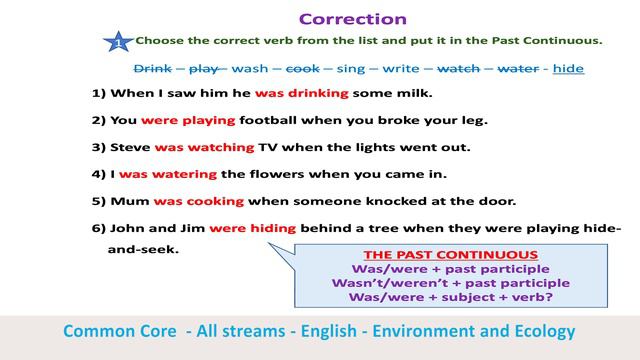 Correction

1 Choose the correct verb from the list and put it in the Past Continuous.

Drink – play – wash – cook – sing – write – watch – water - hide

1) When I saw him he was drinking some milk.

2) You were playing football when you broke your leg.

3) Steve was watching TV when the lights went out.

4) I was watering the flowers when you came in.

5) Mum was cooking when someone knocked at the door.

6) John and Jim were hiding behind a tree when they were playing hide-and-seek.

THE PAST CONTINUOUS
Was/were + past participle
Wasn't/weren't + past participle
Was/were + subject + verb?

Common Core - All streams - English - Environment and Ecology